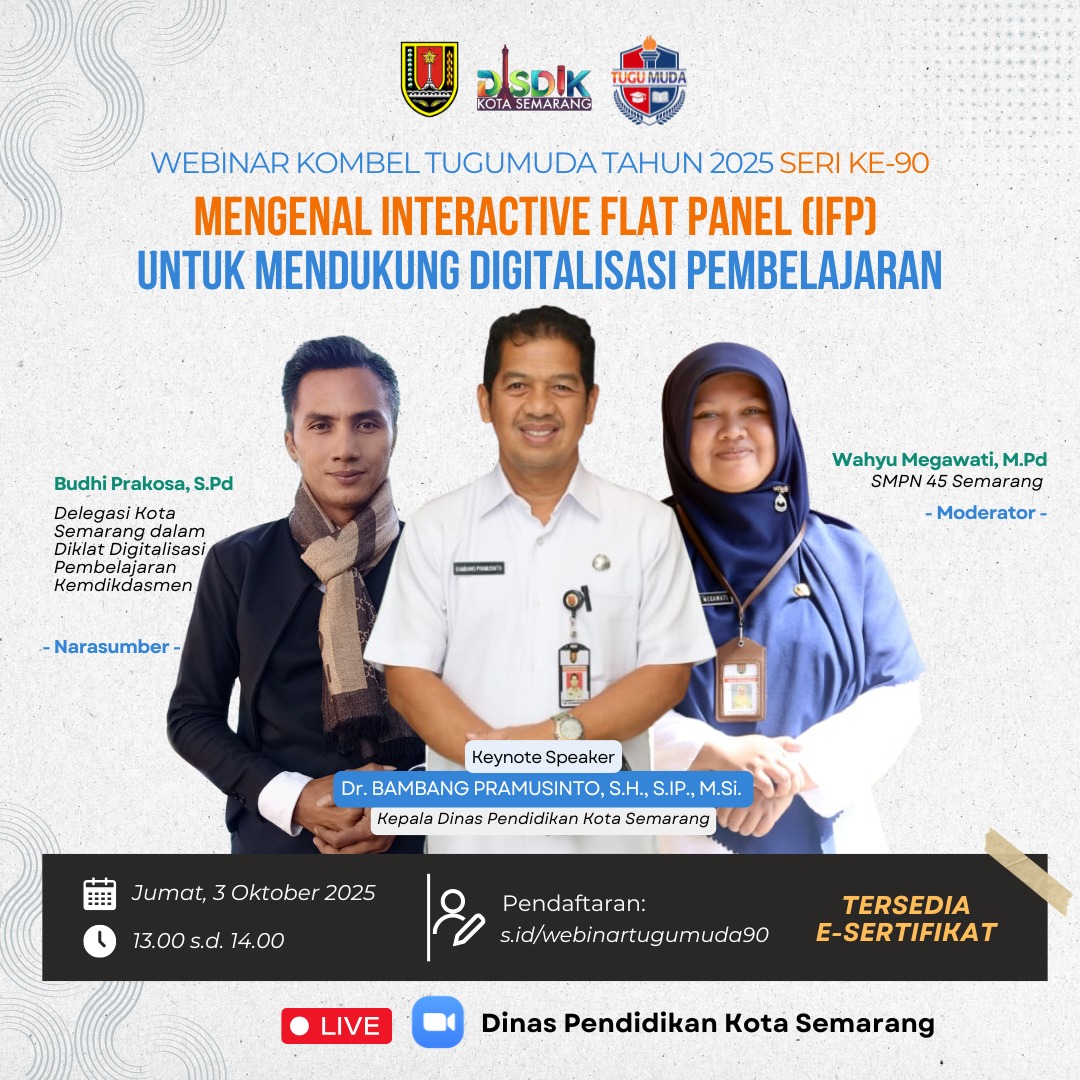 DISDIK KOTA SEMARANG

TUGU MUDA

WEBINAR KOMBEL TUGUMUDA TAHUN 2025 SERI KE-90

MENGENAL INTERACTIVE FLAT PANEL (IFP) UNTUK MENDUKUNG DIGITALISASI PEMBELAJARAN

Budhi Prakosa, S.Pd

Delegasi Kota Semarang dalam Diklat Digitalisasi Pembelajaran Kemdikdasmen

- Narasumber -

Wahyu Megawati, M.Pd

SMPN 45 Semarang

- Moderator -

Keynote Speaker

Dr. BAMBANG PRAMUSINTO, S.H., S.IP., M.Si.

Kepala Dinas Pendidikan Kota Semarang

Jumat, 3 Oktober 2025

13.00 s.d. 14.00

Pendaftaran:
s.id/webinartugumuda90

TERSEDIA E-SERTIFIKAT

LIVE

Dinas Pendidikan Kota Semarang